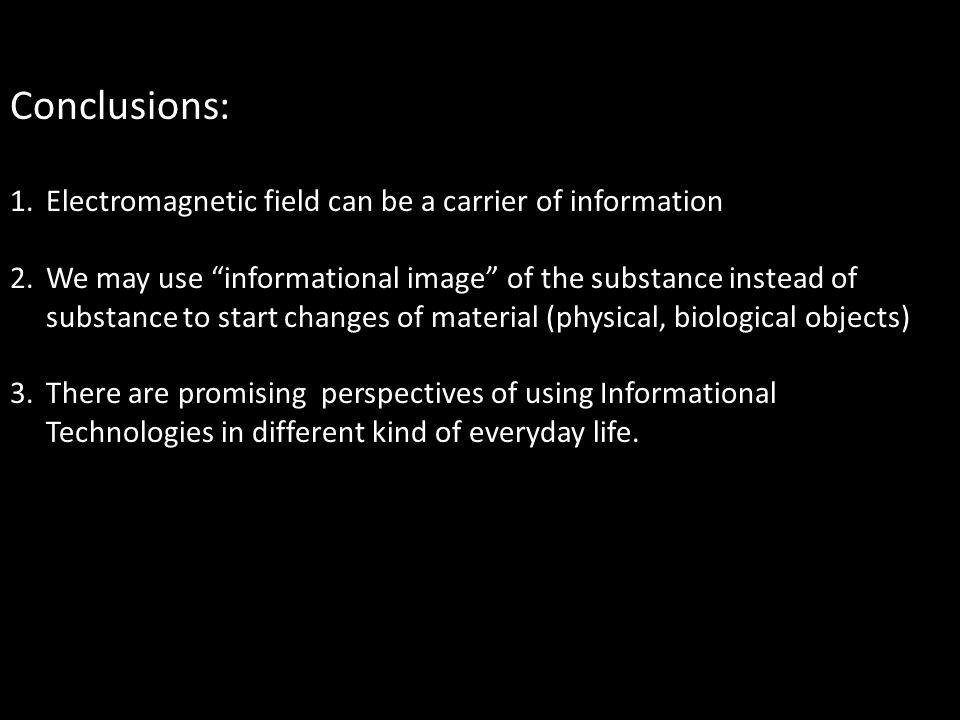 Conclusions:

1. Electromagnetic field can be a carrier of information

2. We may use “informational image” of the substance instead of substance to start changes of material (physical, biological objects)

3. There are promising perspectives of using Informational Technologies in different kind of everyday life.